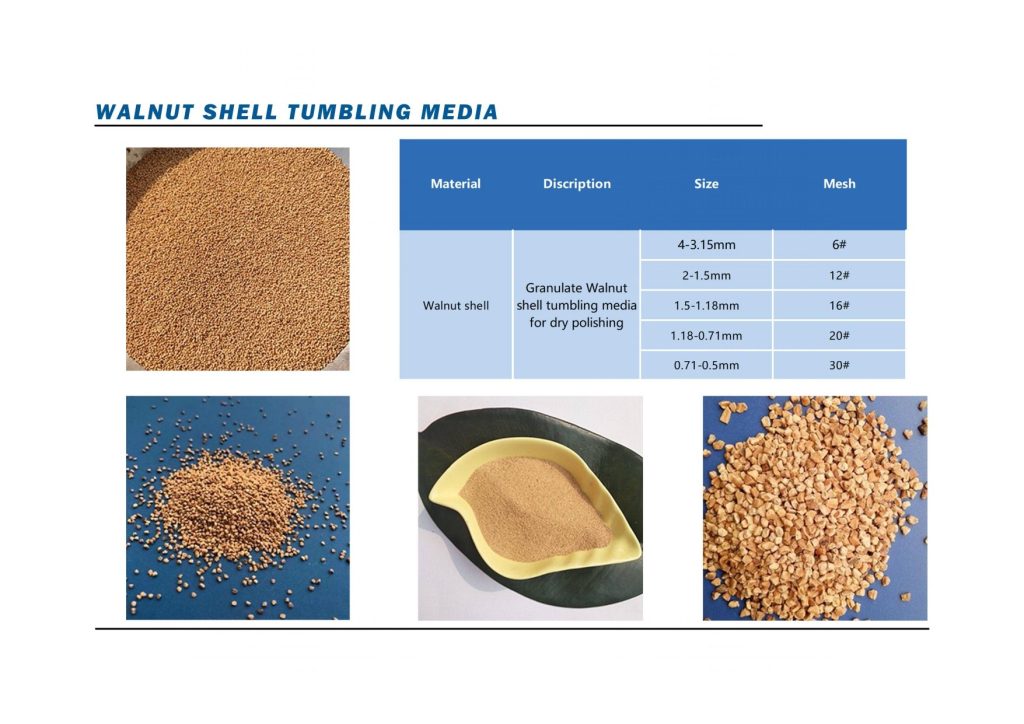 WALNUT SHELL TUMBLING MEDIA

| Material | Discription | Size | Mesh |
|---|---|---|---|
| Walnut shell | Granulate Walnut shell tumbling media for dry polishing | 4-3.15mm | 6# |
| | | 2-1.5mm | 12# |
| | | 1.5-1.18mm | 16# |
| | | 1.18-0.71mm | 20# |
| | | 0.71-0.5mm | 30# |